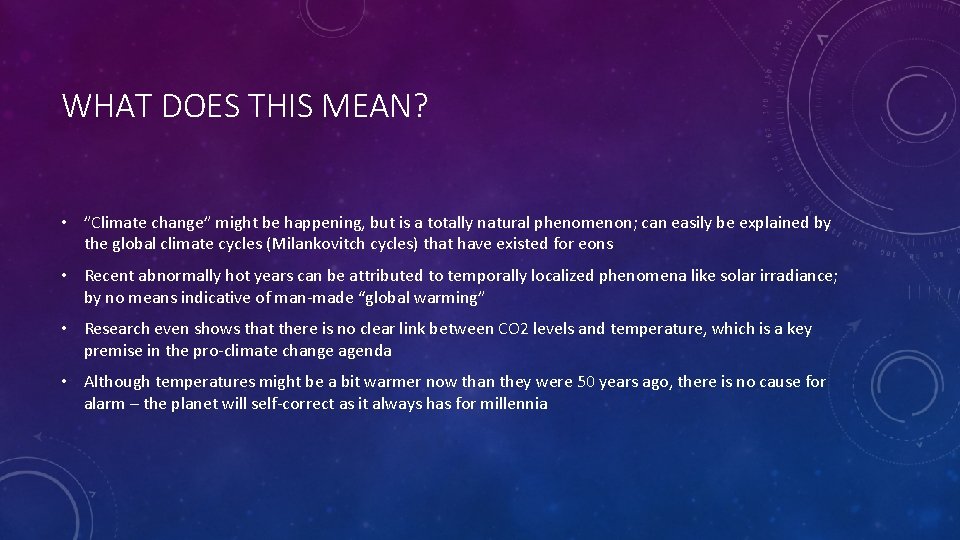 WHAT DOES THIS MEAN?

• "Climate change" might be happening, but is a totally natural phenomenon; can easily be explained by the global climate cycles (Milankovitch cycles) that have existed for eons

• Recent abnormally hot years can be attributed to temporally localized phenomena like solar irradiance; by no means indicative of man-made "global warming"

• Research even shows that there is no clear link between CO2 levels and temperature, which is a key premise in the pro-climate change agenda

• Although temperatures might be a bit warmer now than they were 50 years ago, there is no cause for alarm – the planet will self-correct as it always has for millennia